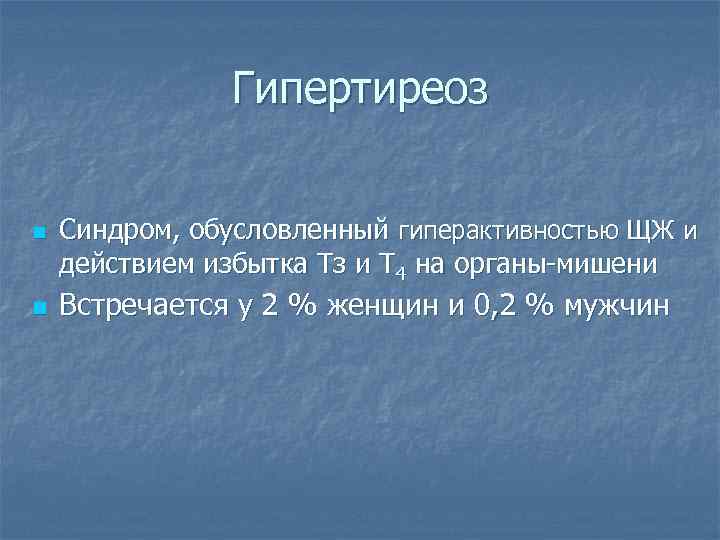 Гипертиреоз

Синдром, обусловленный гиперактивностью ЩЖ и действием избытка Тз и $T_4$ на органы-мишени

Встречается у 2 % женщин и 0,2 % мужчин